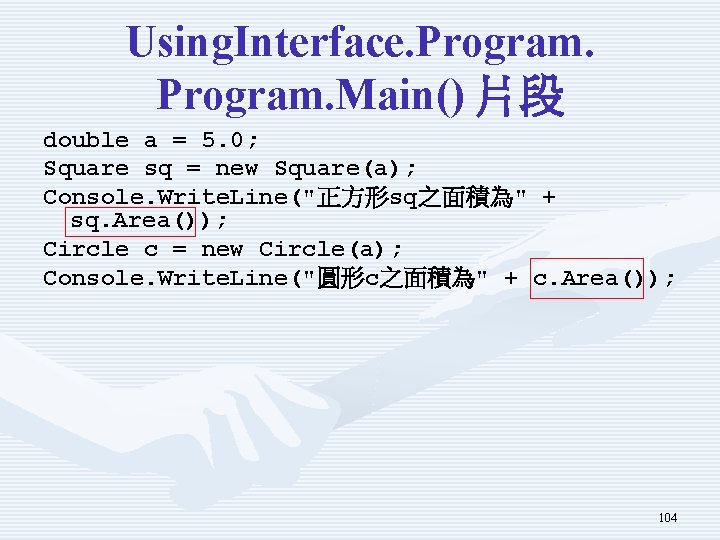 UsingInterface.Program.
Program.Main() 片段

double a = 5.0;
Square sq = new Square(a);
Console.WriteLine("正方形sq之面積為" +
sq.Area());
Circle c = new Circle(a);
Console.WriteLine("圓形c之面積為" + c.Area());

104